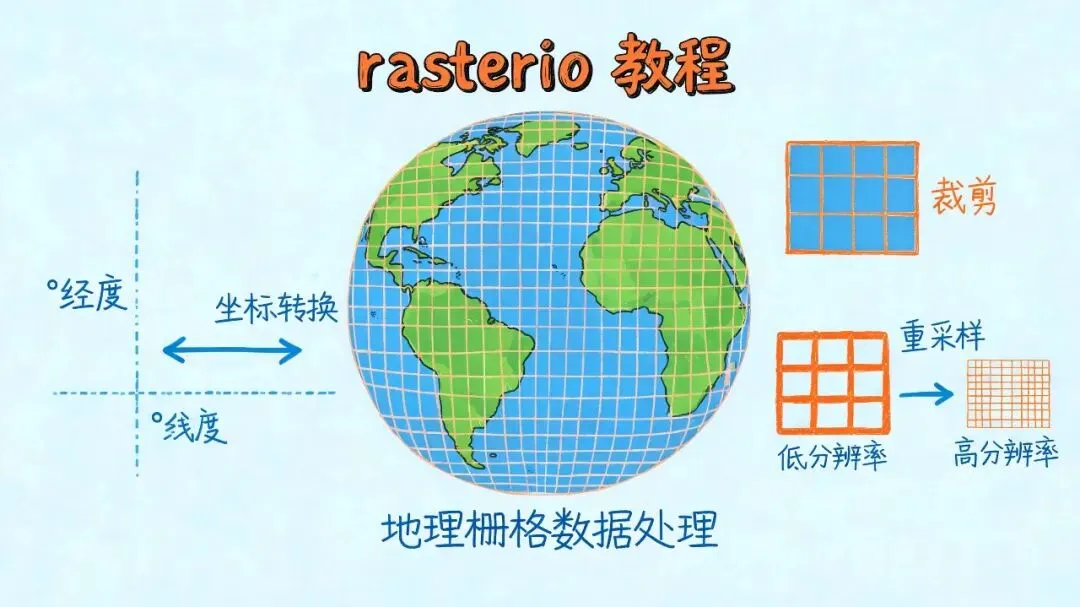 rasterio 教程

°经度

坐标转换

°线度

裁剪

重采样

低分辨率

高分辨率

地理栅格数据处理